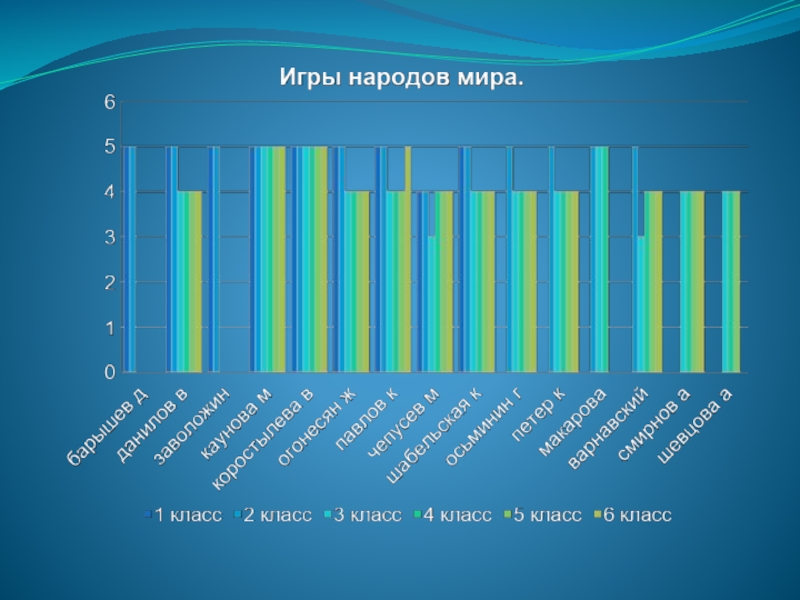 Игры народов мира.

6
5
4
3
2
1
0

барышев д
данилов в
заволожин
каунова м
коростылева в
огонесян ж
павлов к
чепусев м
шабельская к
осьминин г
петер к
макарова
варнавский
смирнов а
шевцова а

1 класс
2 класс
3 класс
4 класс
5 класс
6 класс